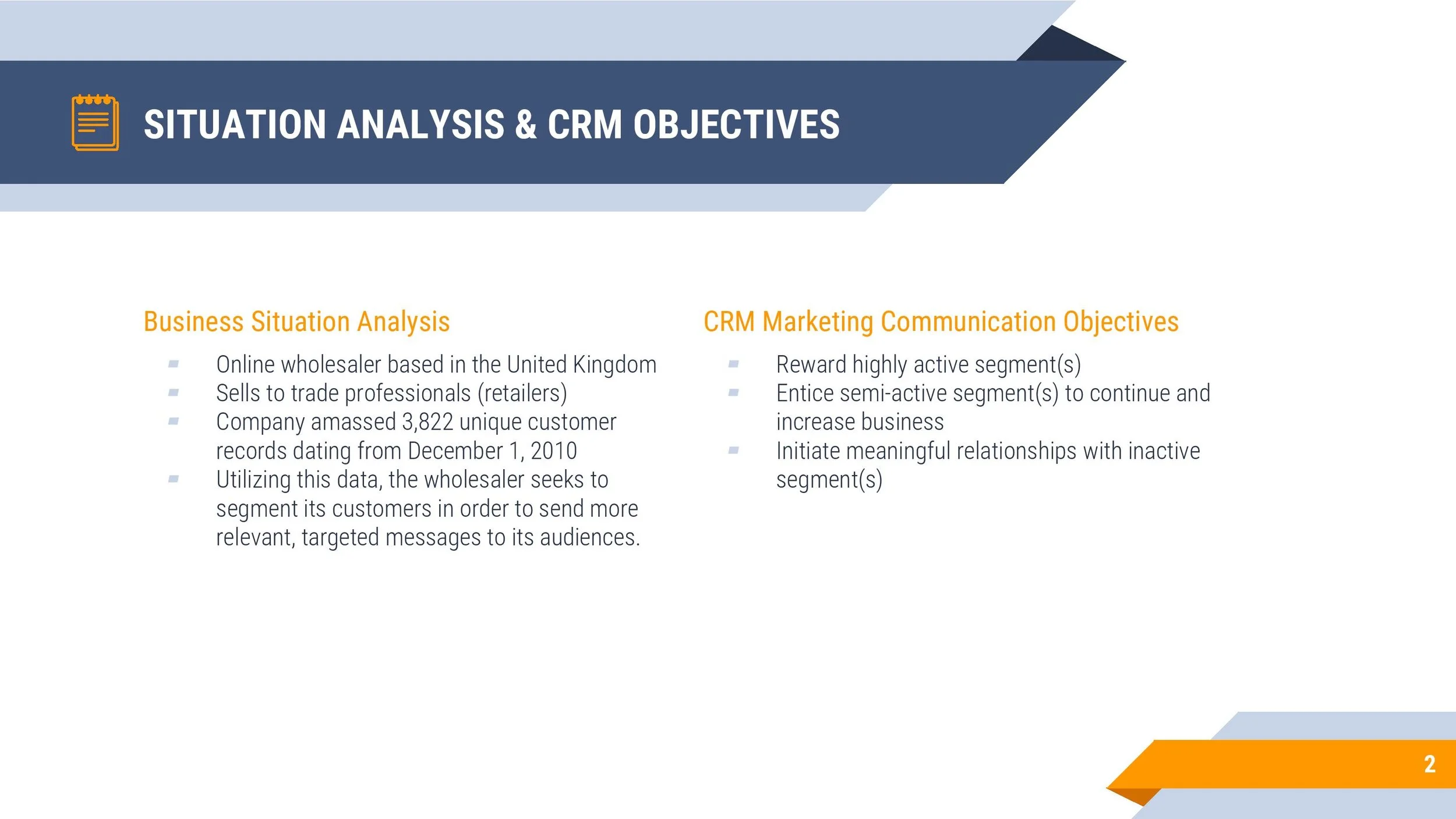 SITUATION ANALYSIS & CRM OBJECTIVES

Business Situation Analysis

- Online wholesaler based in the United Kingdom
- Sells to trade professionals (retailers)
- Company amassed 3,822 unique customer records dating from December 1, 2010
- Utilizing this data, the wholesaler seeks to segment its customers in order to send more relevant, targeted messages to its audiences.

CRM Marketing Communication Objectives

- Reward highly active segment(s)
- Entice semi-active segment(s) to continue and increase business
- Initiate meaningful relationships with inactive segment(s)

2